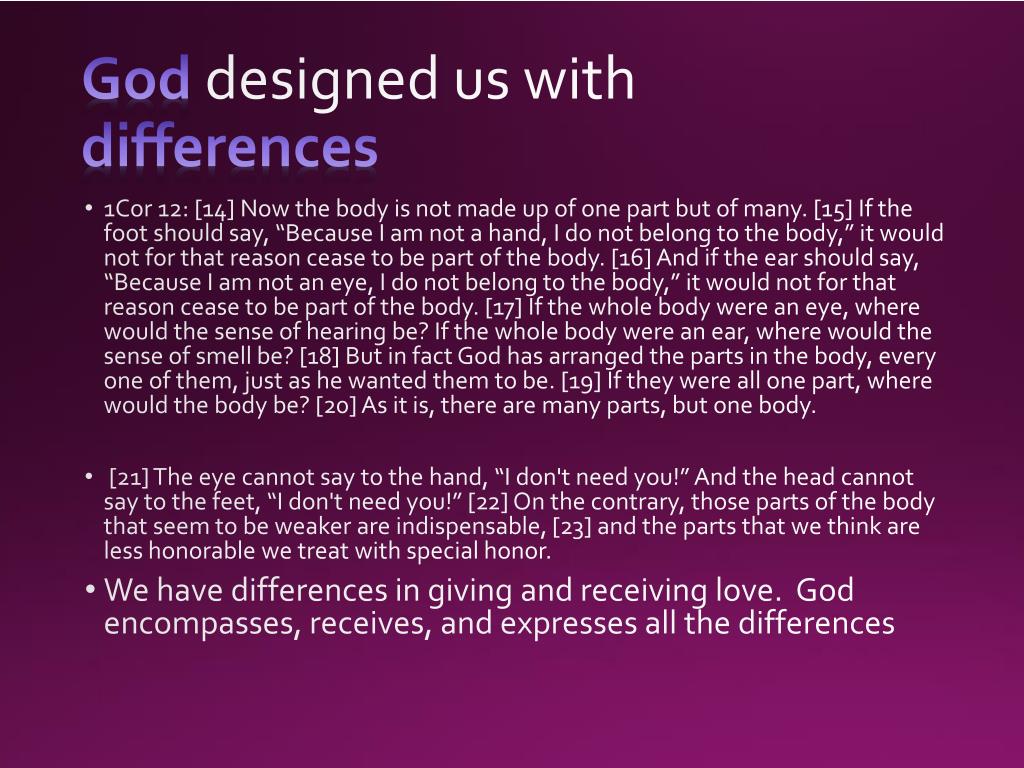 God designed us with differences

• 1Cor 12: [14] Now the body is not made up of one part but of many. [15] If the foot should say, “Because I am not a hand, I do not belong to the body,” it would not for that reason cease to be part of the body. [16] And if the ear should say, “Because I am not an eye, I do not belong to the body,” it would not for that reason cease to be part of the body. [17] If the whole body were an eye, where would the sense of hearing be? If the whole body were an ear, where would the sense of smell be? [18] But in fact God has arranged the parts in the body, every one of them, just as he wanted them to be. [19] If they were all one part, where would the body be? [20] As it is, there are many parts, but one body.

• [21] The eye cannot say to the hand, “I don't need you!” And the head cannot say to the feet, “I don't need you!” [22] On the contrary, those parts of the body that seem to be weaker are indispensable, [23] and the parts that we think are less honorable we treat with special honor.

• We have differences in giving and receiving love. God encompasses, receives, and expresses all the differences